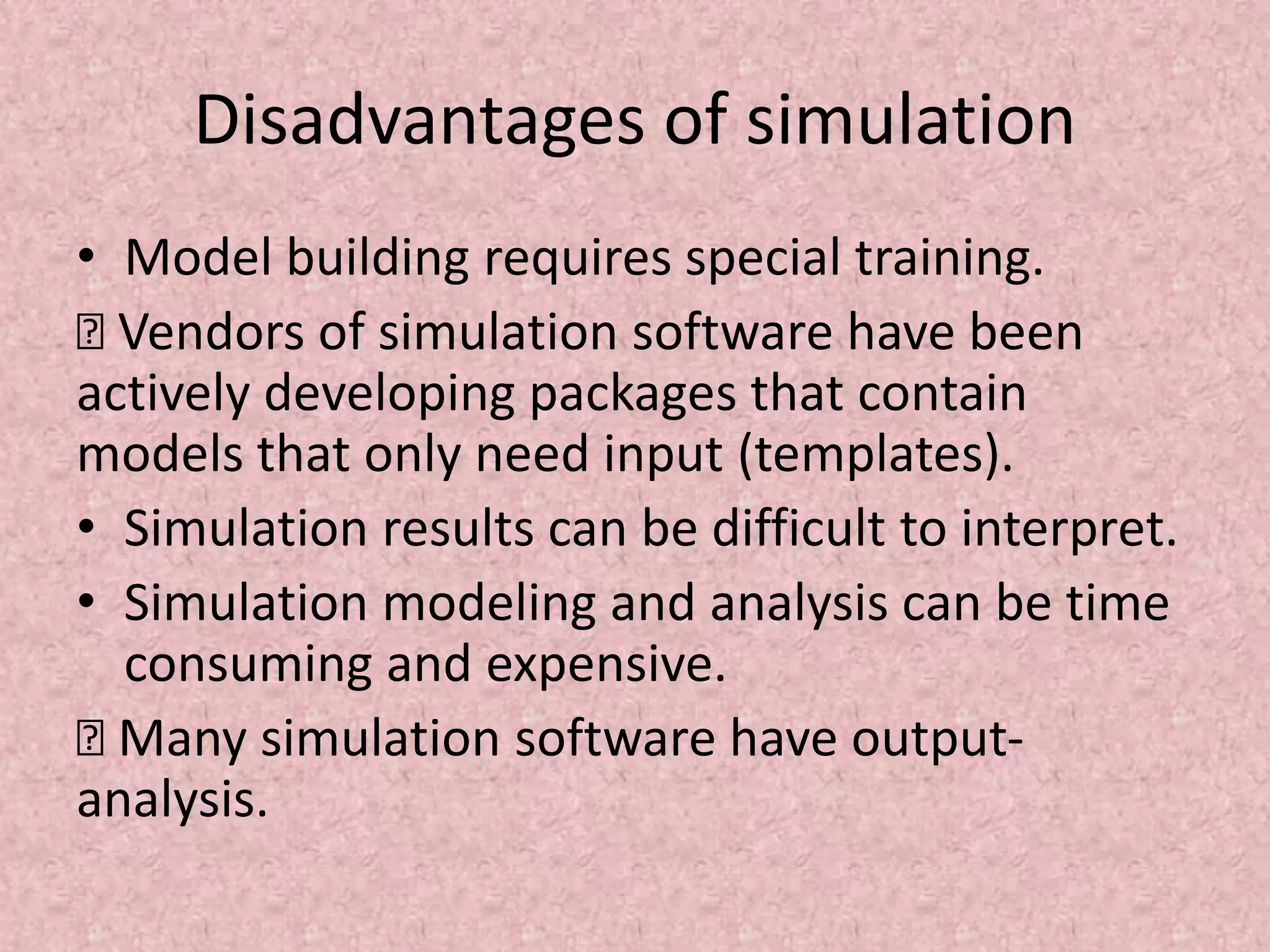 Disadvantages of simulation

• Model building requires special training.

 Vendors of simulation software have been actively developing packages that contain models that only need input (templates).

• Simulation results can be difficult to interpret.

• Simulation modeling and analysis can be time consuming and expensive.

 Many simulation software have output-analysis.